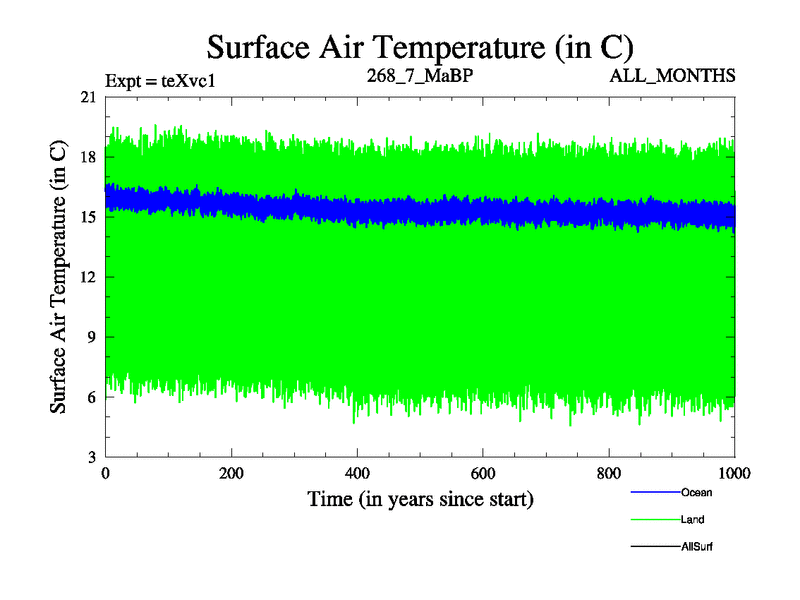 Surface Air Temperature (in C)

Expt = teXvc1

268_7_MaBP

ALL_MONTHS

Surface Air Temperature (in C)

21

18

15

12

9

6

3

0

200

400

600

800

1000

Time (in years since start)

Ocean

Land

AllSurf